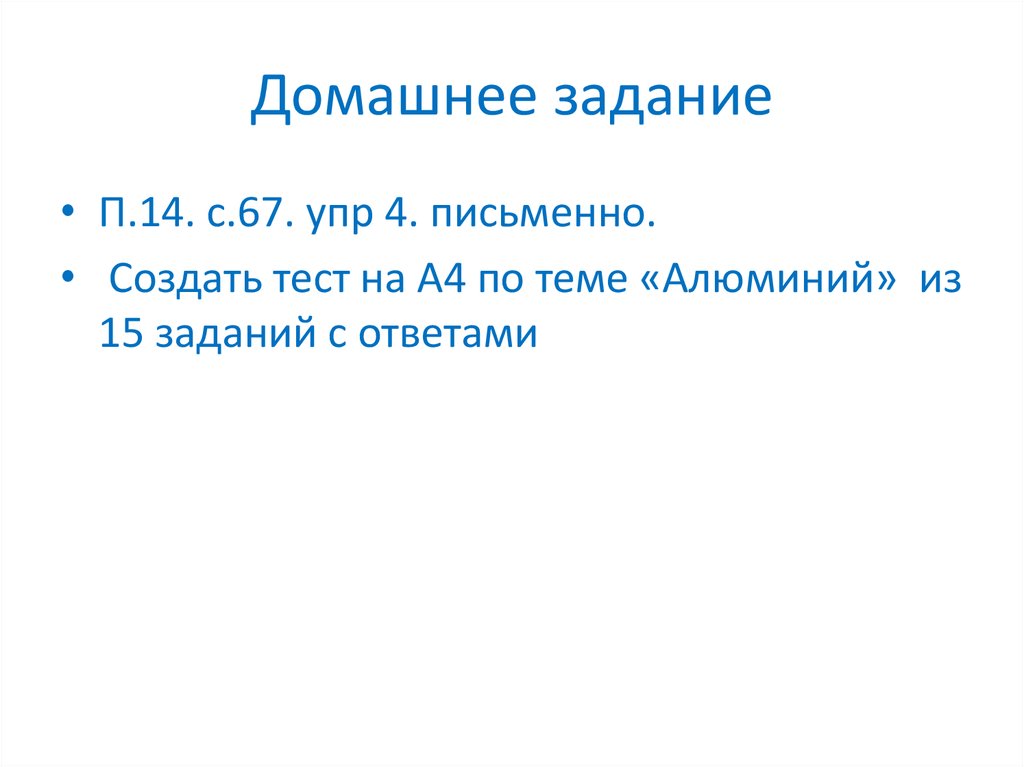 Домашнее задание

• П.14. с.67. упр 4. письменно.

• Создать тест на А4 по теме «Алюминий» из 15 заданий с ответами